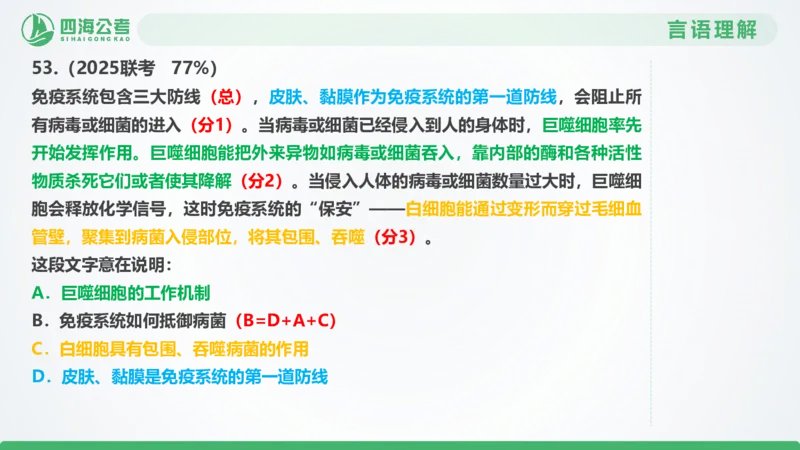 四海公考
SIHAIGONGKAO
言语理解

53.（2025联考 77%）

免疫系统包含三大防线（总），皮肤、黏膜作为免疫系统的第一道防线，会阻止所有病毒或细菌的进入（分1）。当病毒或细菌已经侵入到人的身体时，巨噬细胞率先开始发挥作用。巨噬细胞能把外来异物如病毒或细菌吞入，靠内部的酶和各种活性物质杀死它们或者使其降解（分2）。当侵入人体的病毒或细菌数量过大时，巨噬细胞会释放化学信号，这时免疫系统的“保安”——白细胞能通过变形而穿过毛细血管壁，聚集到病菌入侵部位，将其包围、吞噬（分3）。

这段文字意在说明：

A．巨噬细胞的工作机制

B．免疫系统如何抵御病菌（B=D+A+C）

C．白细胞具有包围、吞噬病菌的作用

D．皮肤、黏膜是免疫系统的第一道防线